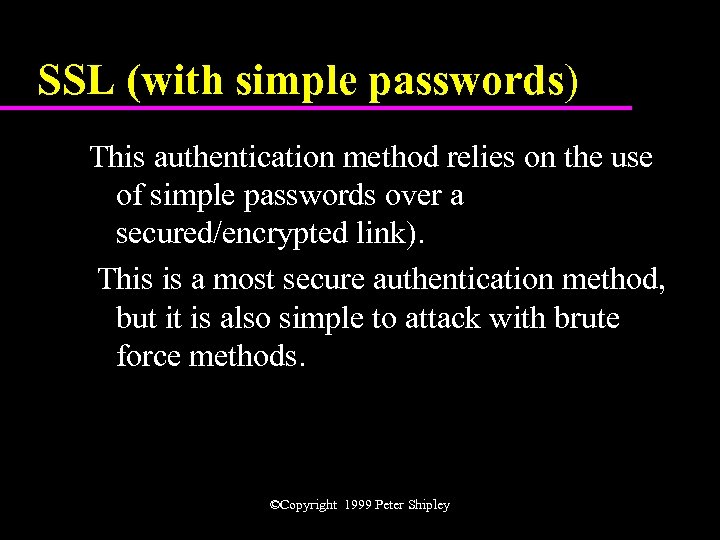 SSL (with simple passwords)

This authentication method relies on the use of simple passwords over a secured/encrypted link).

This is a most secure authentication method, but it is also simple to attack with brute force methods.

©Copyright 1999 Peter Shipley